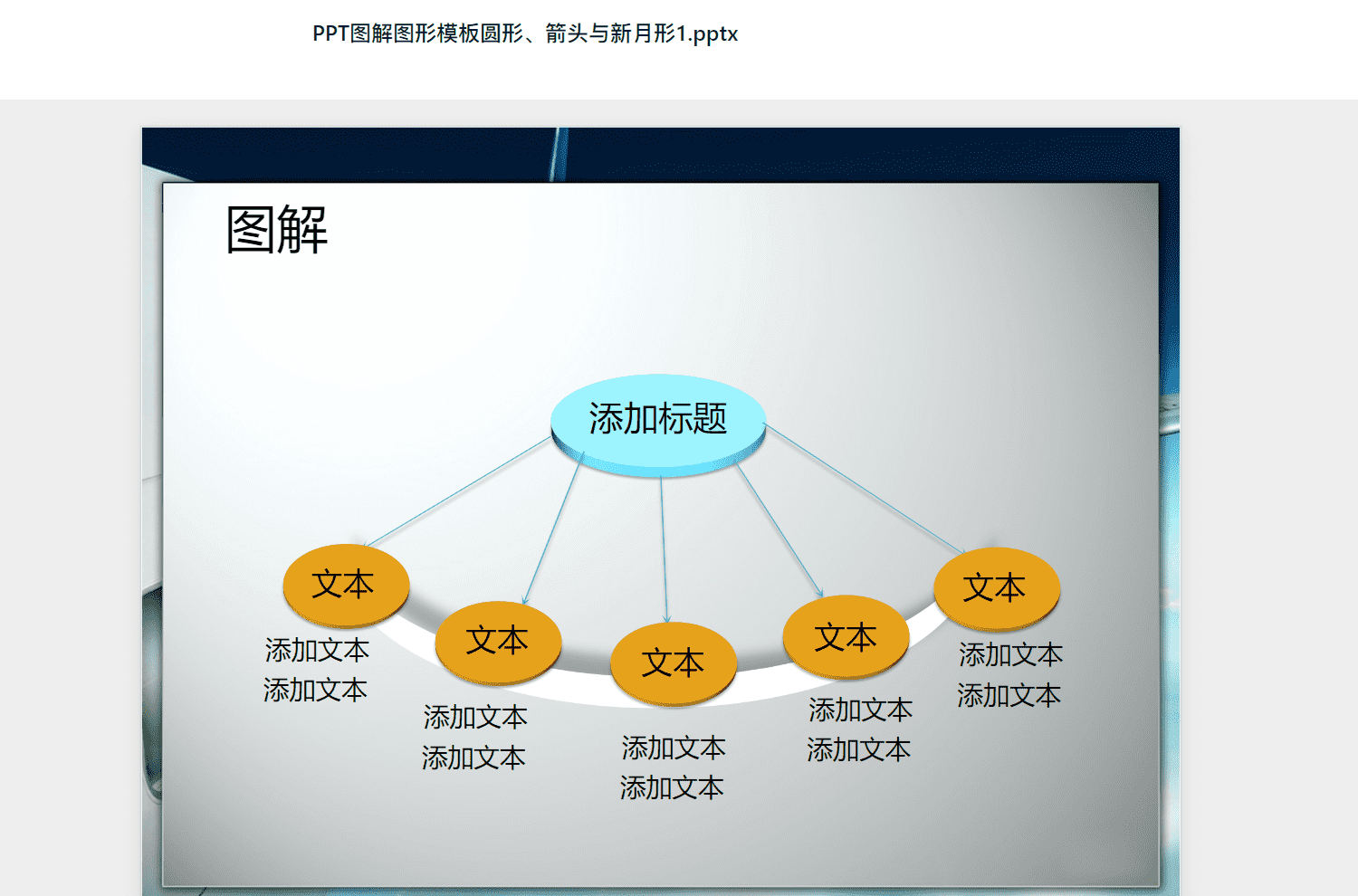 PPT图解图形模板圆形、箭头与新月形1.pptx

图解

添加标题

文本
添加文本
添加文本

文本
添加文本
添加文本

文本
添加文本
添加文本

文本
添加文本
添加文本

文本
添加文本
添加文本